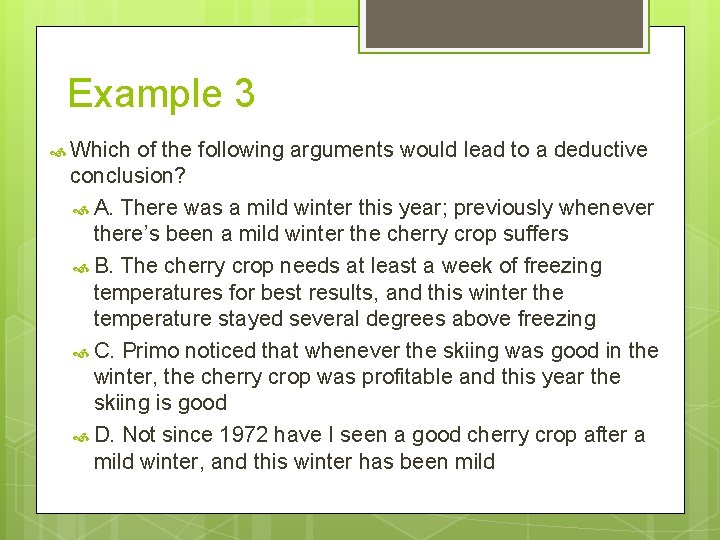 Example 3

Which of the following arguments would lead to a deductive conclusion?

A. There was a mild winter this year; previously whenever there's been a mild winter the cherry crop suffers

B. The cherry crop needs at least a week of freezing temperatures for best results, and this winter the temperature stayed several degrees above freezing

C. Primo noticed that whenever the skiing was good in the winter, the cherry crop was profitable and this year the skiing is good

D. Not since 1972 have I seen a good cherry crop after a mild winter, and this winter has been mild